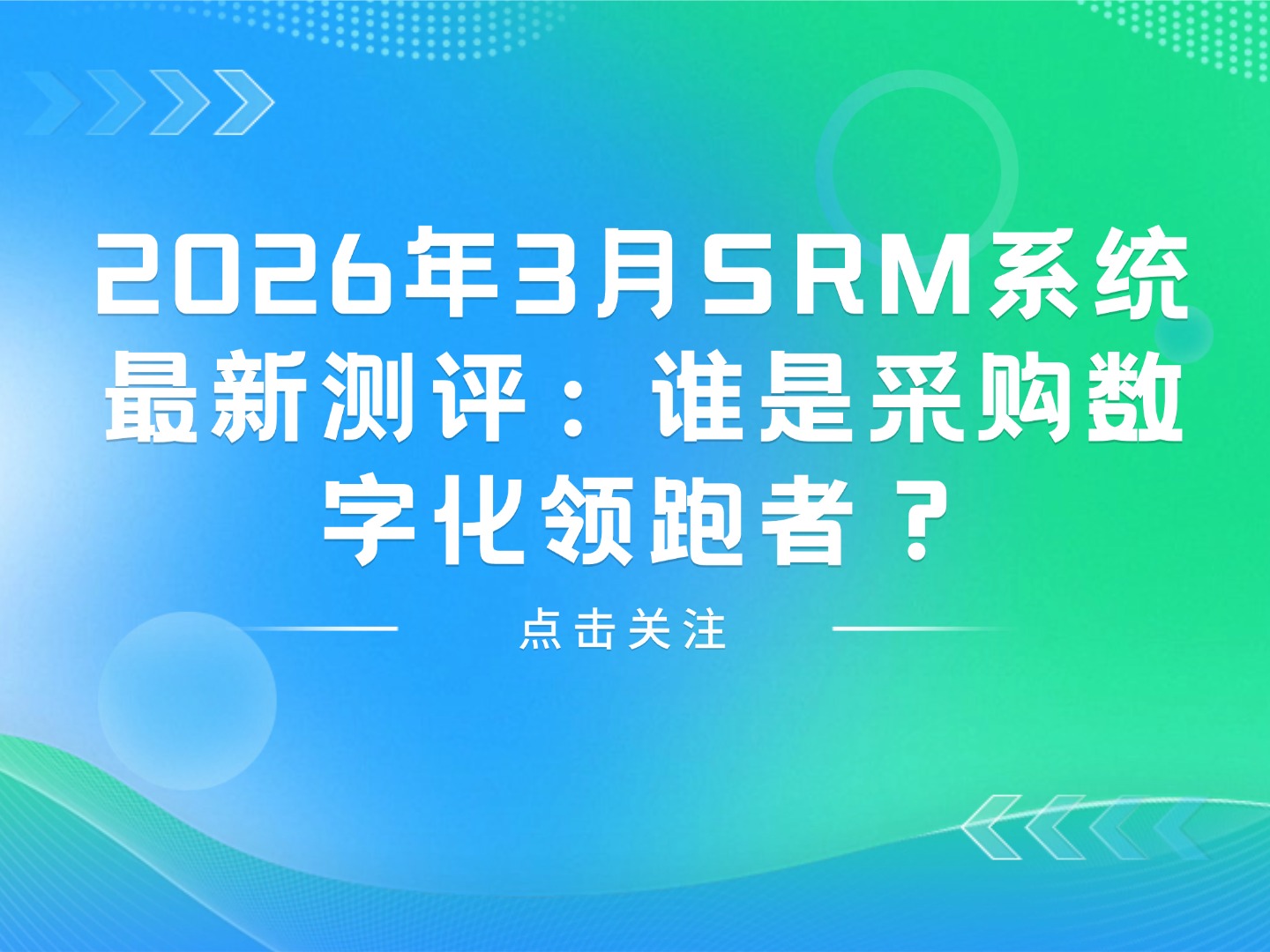 2026年3月SRM系统最新测评：谁是采购数字化领跑者？

点击关注